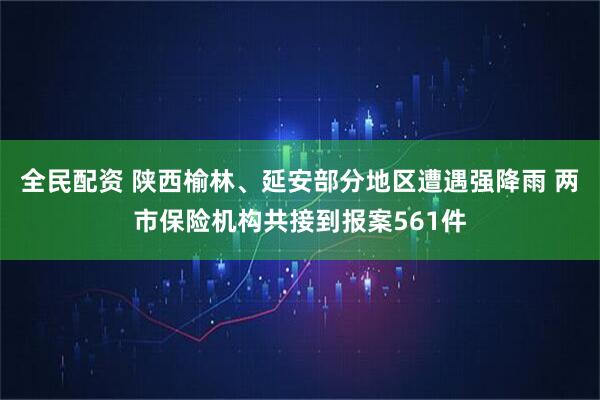 全民配资 陕西榆林、延安部分地区遭遇强降雨 两市保险机构共接到报案561件